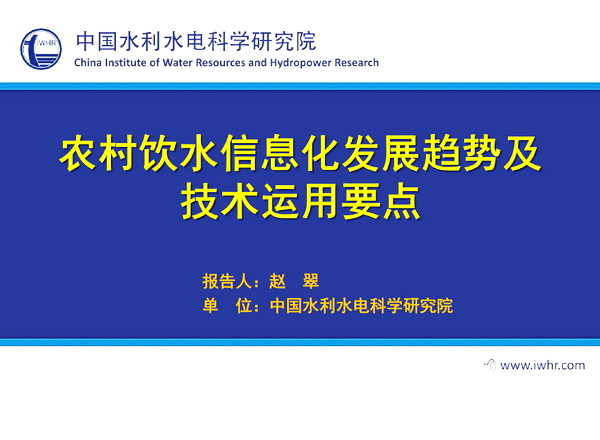 IWHR

中国水利水电科学研究院
China Institute of Water Resources and Hydropower Research

农村饮水信息化发展趋势及技术运用要点

报告人：赵 翠
单 位：中国水利水电科学研究院

www.iwhr.com